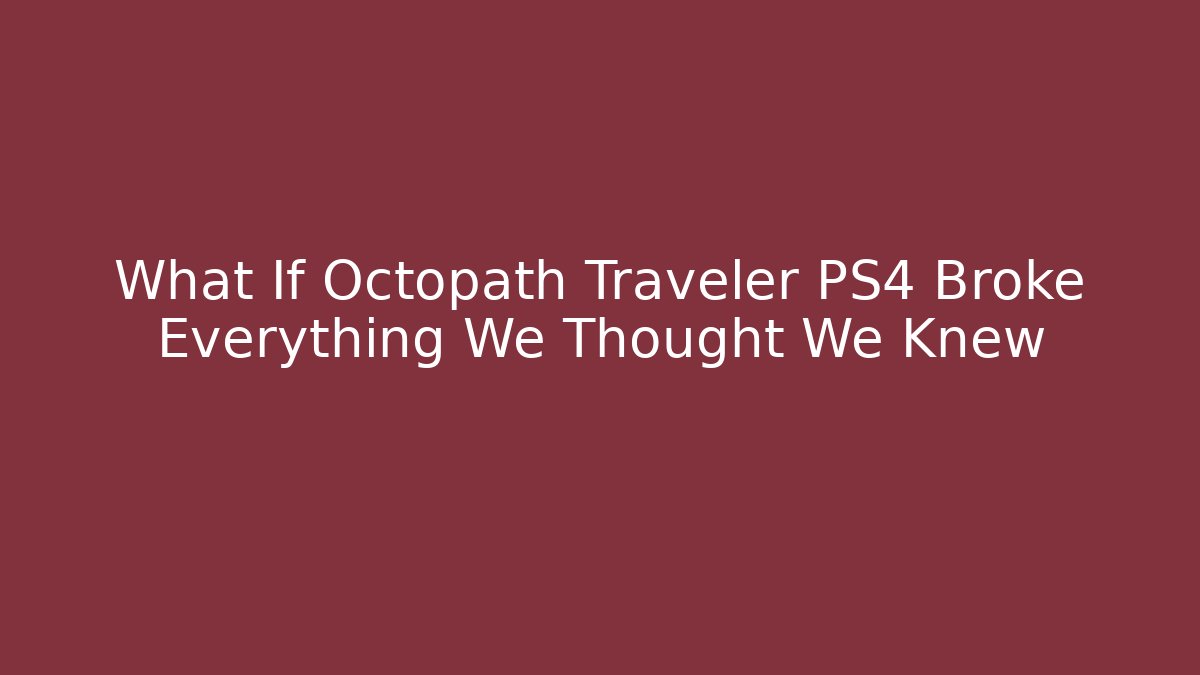 What If Octopath Traveler PS4 Broke Everything We Thought We Knew